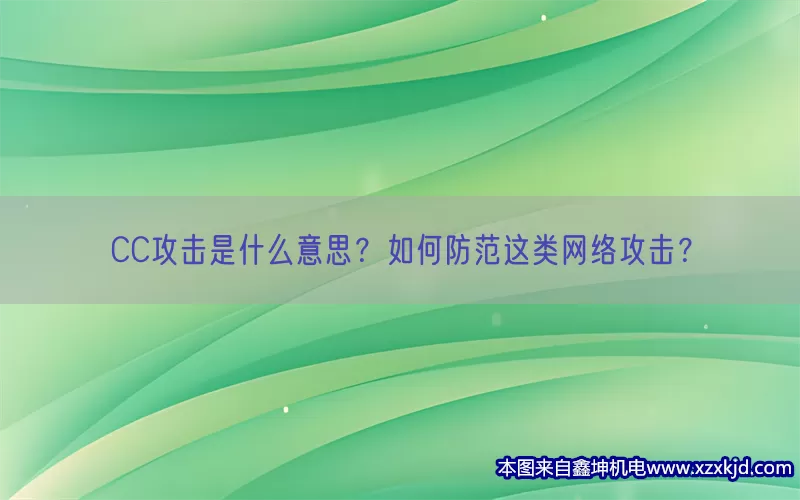 CC攻击是什么意思？如何防范这类网络攻击？

本图来自鑫坤机电www.xzxkjd.com